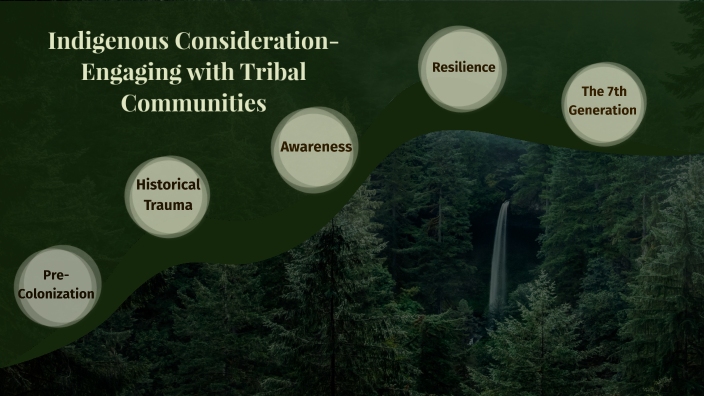 Indigenous Consideration-Engaging with Tribal Communities

Pre-Colonization

Historical Trauma

Awareness

Resilience

The 7th Generation